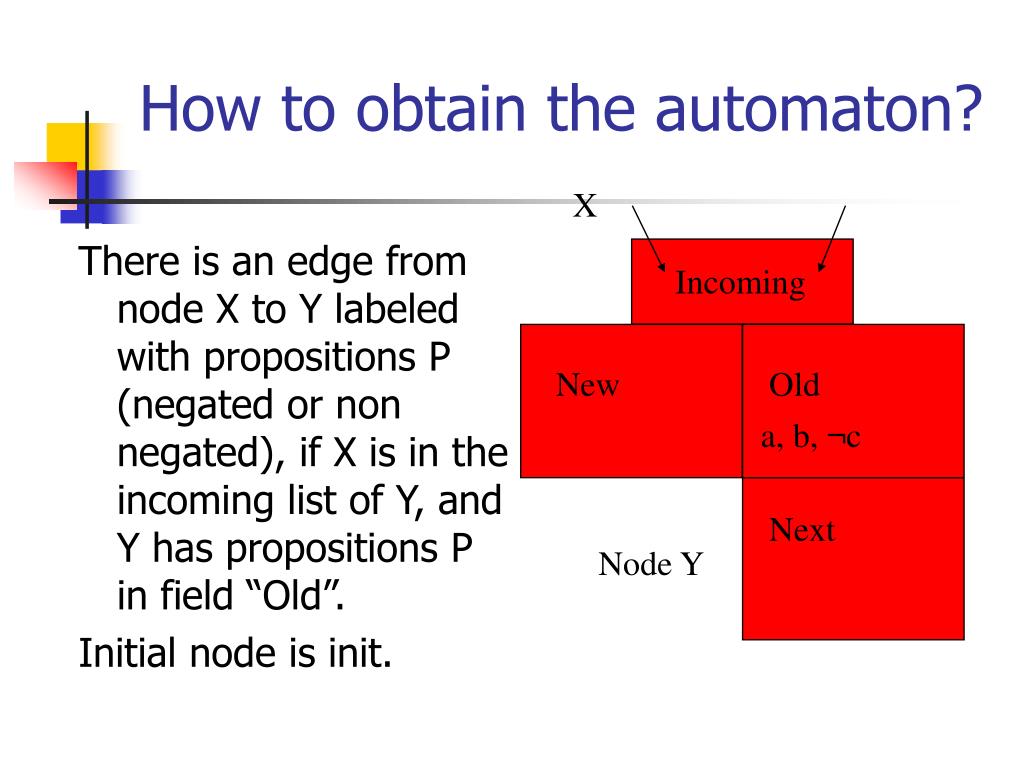 How to obtain the automaton?

There is an edge from node X to Y labeled with propositions P (negated or non negated), if X is in the incoming list of Y, and Y has propositions P in field “Old”.

Initial node is init.

X

Incoming

New

Old

a, b, ¬c

Next

Node Y